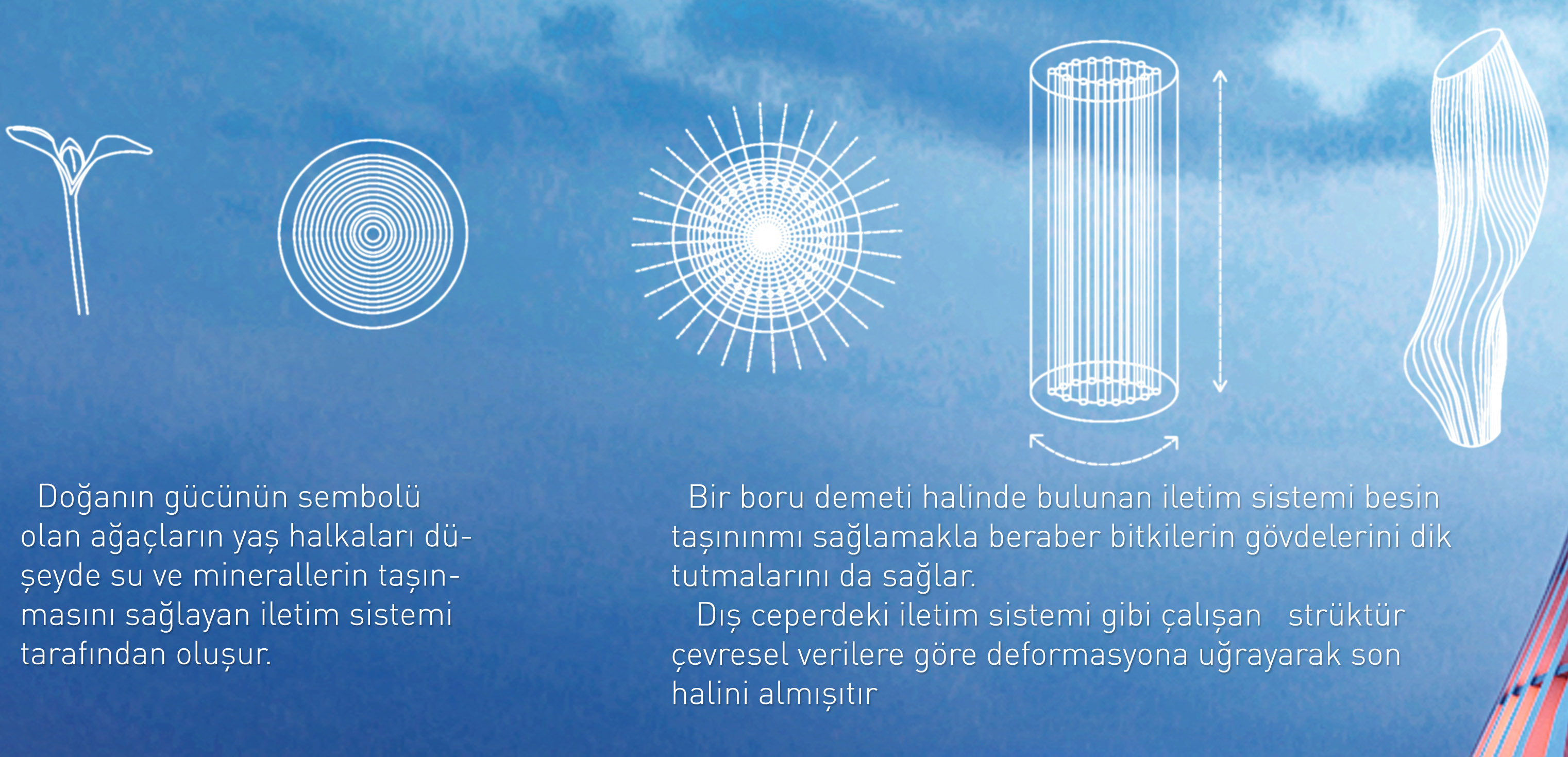 Doğanın gücünün sembolü olan ağaçların yaş halkaları düşeyde su ve minerallerin taşınmasını sağlayan iletim sistemi tarafından oluşur.

Bir boru demeti halinde bulunan iletim sistemi besin taşınınmı sağlamakla beraber bitkilerin gövdelerini dik tutmalarını da sağlar.
Dış ceperdeki iletim sistemi gibi çalışan strüktür çevresel verilere göre deformasyona uğrayarak son halini almışıtır